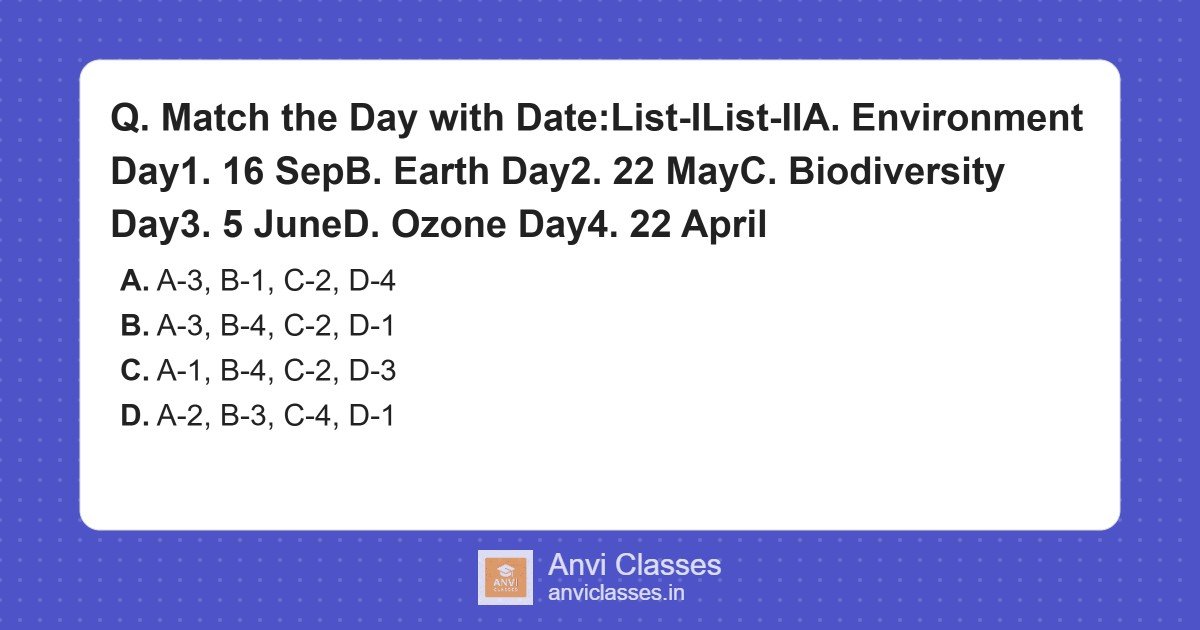 Q. Match the Day with Date:List-IList-IIA. Environment Day1. 16 SepB. Earth Day2. 22 MayC. Biodiversity Day3. 5 JuneD. Ozone Day4. 22 April

A. A-3, B-1, C-2, D-4
B. A-3, B-4, C-2, D-1
C. A-1, B-4, C-2, D-3
D. A-2, B-3, C-4, D-1

ANVI CLASSES
Anvi Classes
anviclasses.in